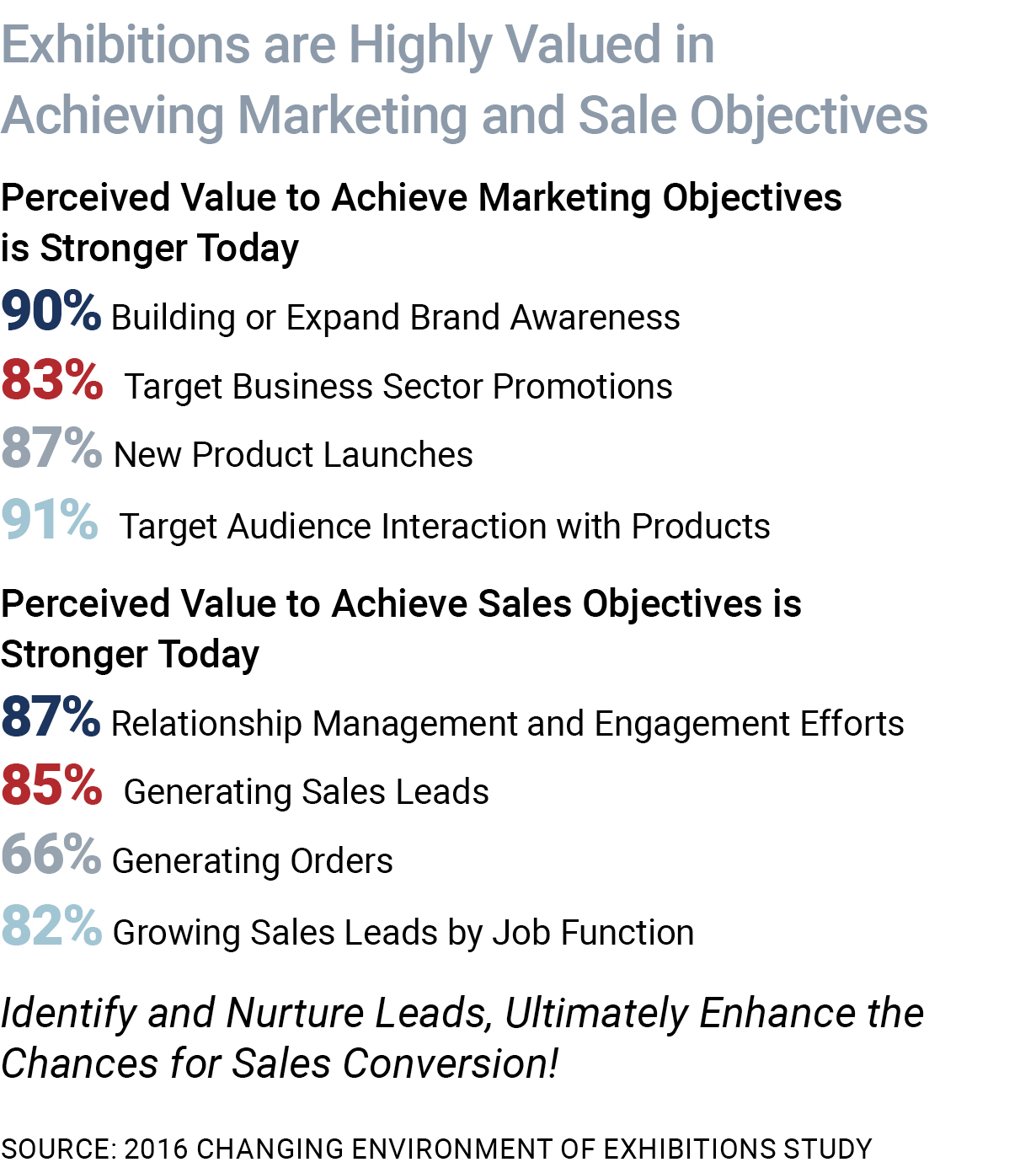 Exhibitions are Highly Valued in Achieving Marketing and Sale Objectives

Perceived Value to Achieve Marketing Objectives is Stronger Today

90% Building or Expand Brand Awareness

83% Target Business Sector Promotions

87% New Product Launches

91% Target Audience Interaction with Products

Perceived Value to Achieve Sales Objectives is Stronger Today

87% Relationship Management and Engagement Efforts

85% Generating Sales Leads

66% Generating Orders

82% Growing Sales Leads by Job Function

Identify and Nurture Leads, Ultimately Enhance the Chances for Sales Conversion!

SOURCE: 2016 CHANGING ENVIRONMENT OF EXHIBITIONS STUDY